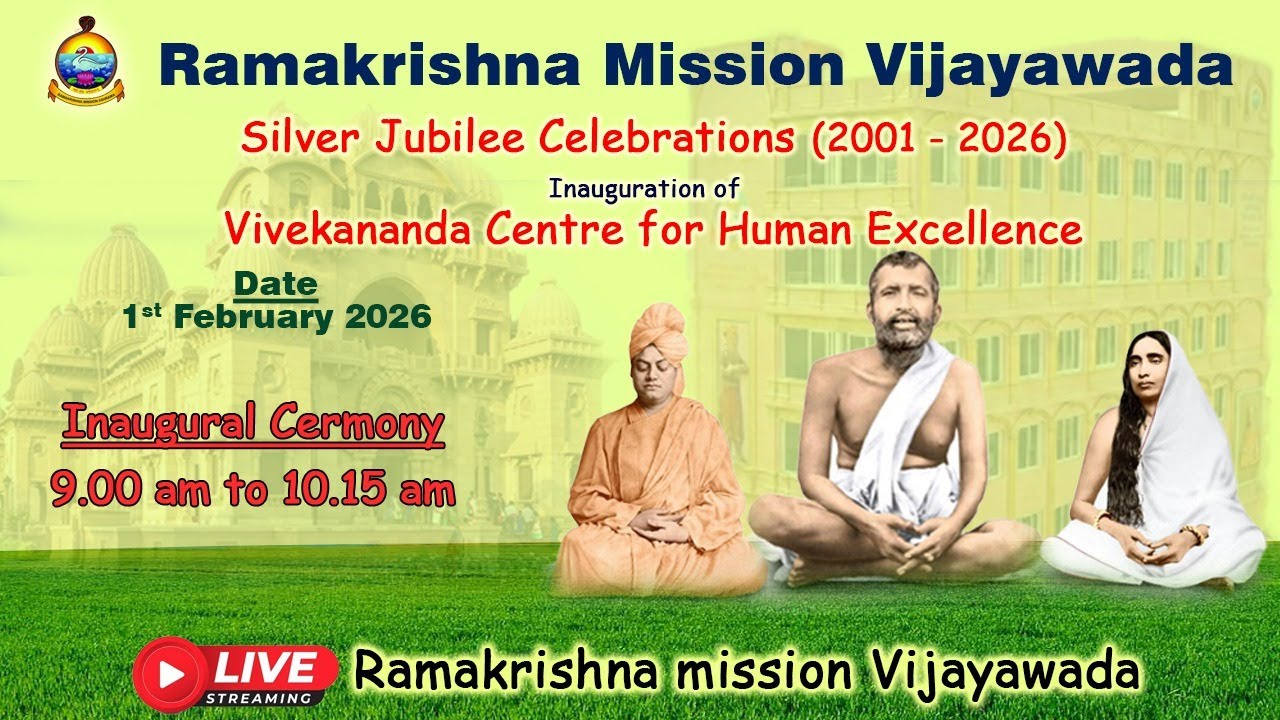 Ramakrishna Mission Vijayawada

Silver Jubilee Celebrations (2001 - 2026)

Inauguration of

Vivekananda Centre for Human Excellence

Date

1st February 2026

Inaugural Cermony

9.00 am to 10.15 am

LIVE STREAMING

Ramakrishna mission Vijayawada